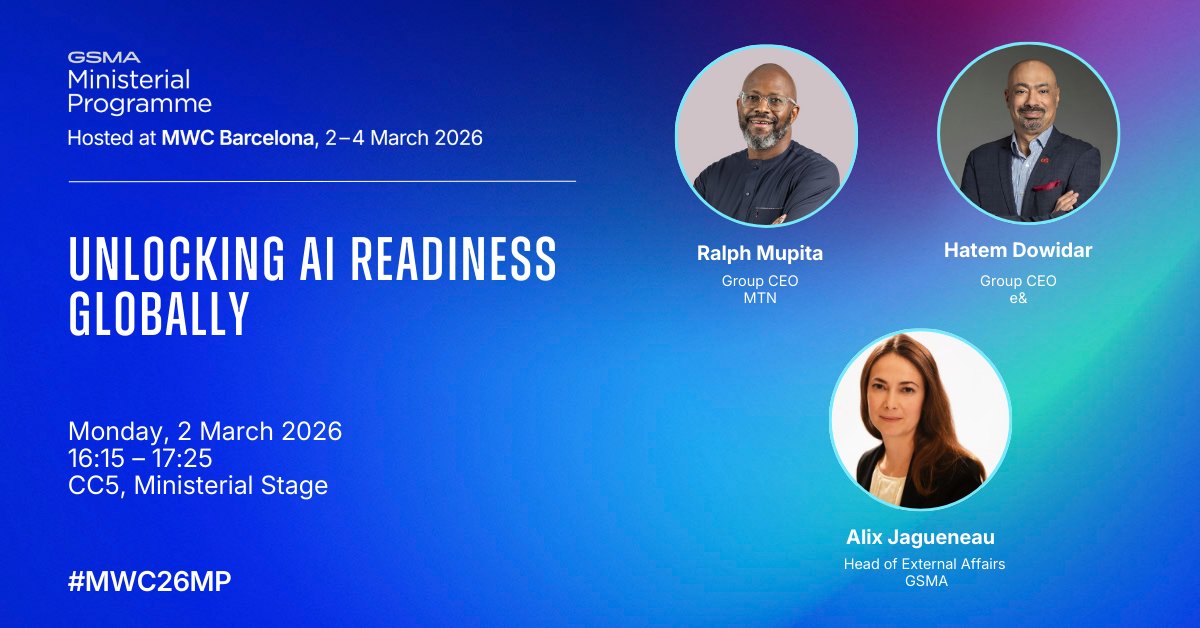 GSMA
Ministerial
Programme
Hosted at MWC Barcelona, 2–4 March 2026

UNLOCKING AI READINESS GLOBALLY

Monday, 2 March 2026
16:15 – 17:25
CC5, Ministerial Stage

#MWC26MP

Ralph Mupita
Group CEO
MTN

Hatem Dowidar
Group CEO
e&

Alix Jagueneau
Head of External Affairs
GSMA